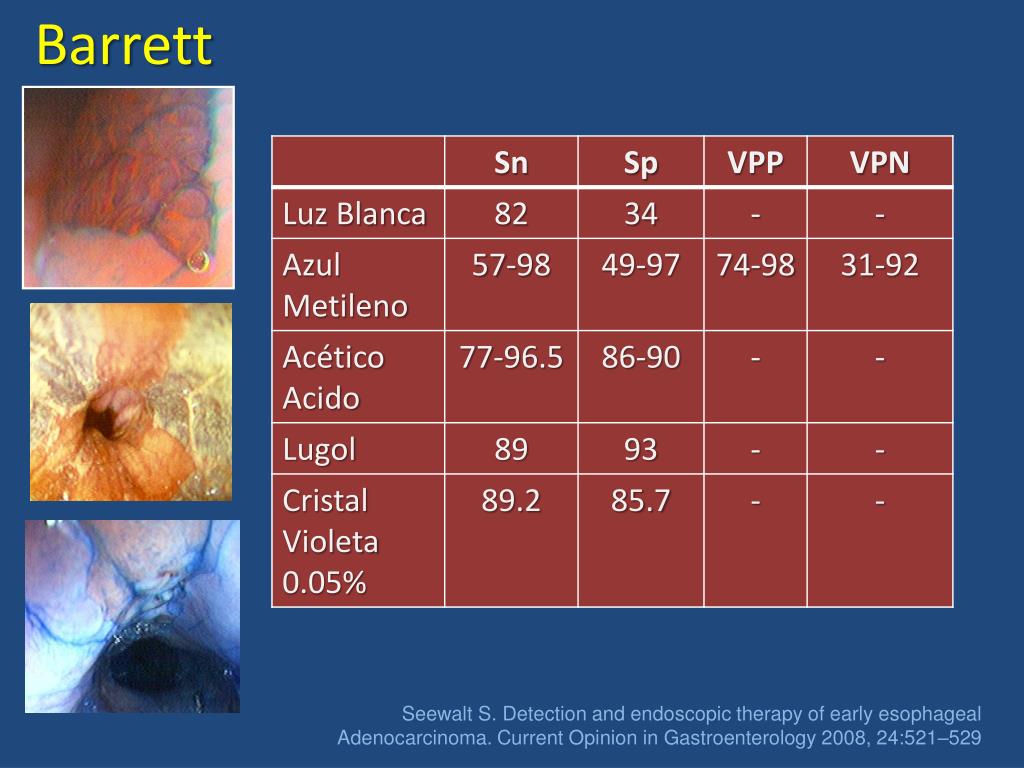 Barrett

| | Sn | Sp | VPP | VPN |
|---|---|---|---|---|
| Luz Blanca | 82 | 34 | - | - |
| Azul Metileno | 57-98 | 49-97 | 74-98 | 31-92 |
| Acético Acido | 77-96.5 | 86-90 | - | - |
| Lugol | 89 | 93 | - | - |
| Cristal Violeta 0.05% | 89.2 | 85.7 | - | - |

Seewalt S. Detection and endoscopic therapy of early esophageal Adenocarcinoma. Current Opinion in Gastroenterology 2008, 24:521–529